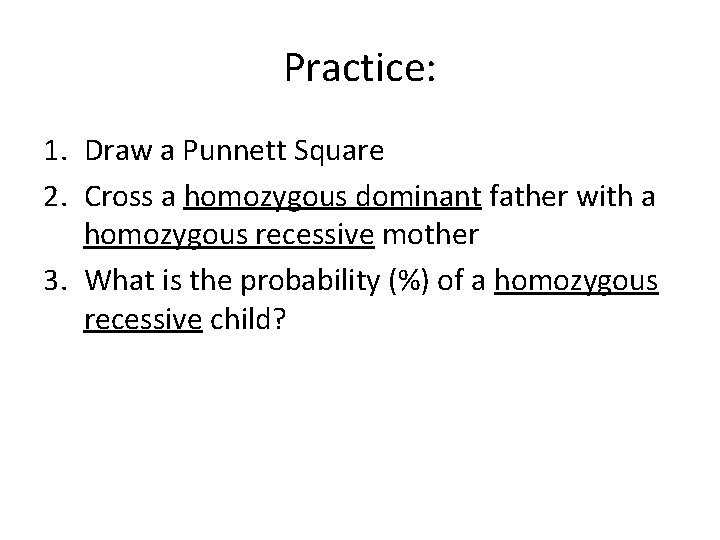 Practice:

1. Draw a Punnett Square
2. Cross a homozygous dominant father with a homozygous recessive mother
3. What is the probability (%) of a homozygous recessive child?